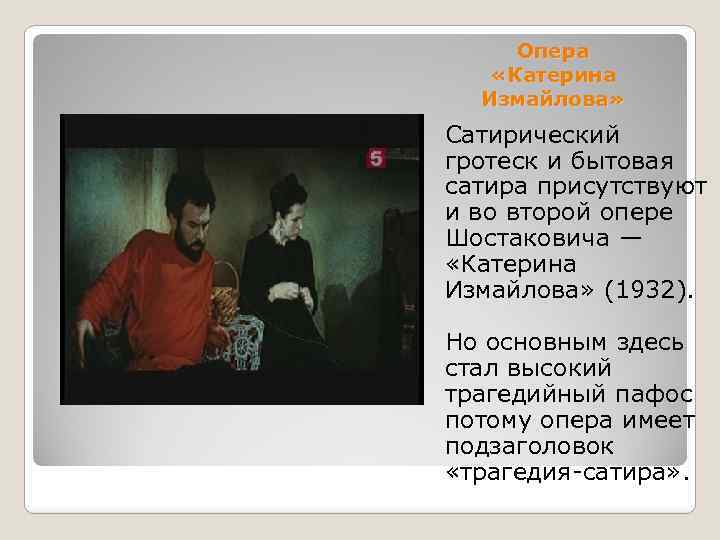 Опера «Катерина Измайлова»

5

Сатирический гротеск и бытовая сатира присутствуют и во второй опере Шостаковича — «Катерина Измайлова» (1932).

Но основным здесь стал высокий трагедийный пафос потому опера имеет подзаголовок «трагедия-сатира».